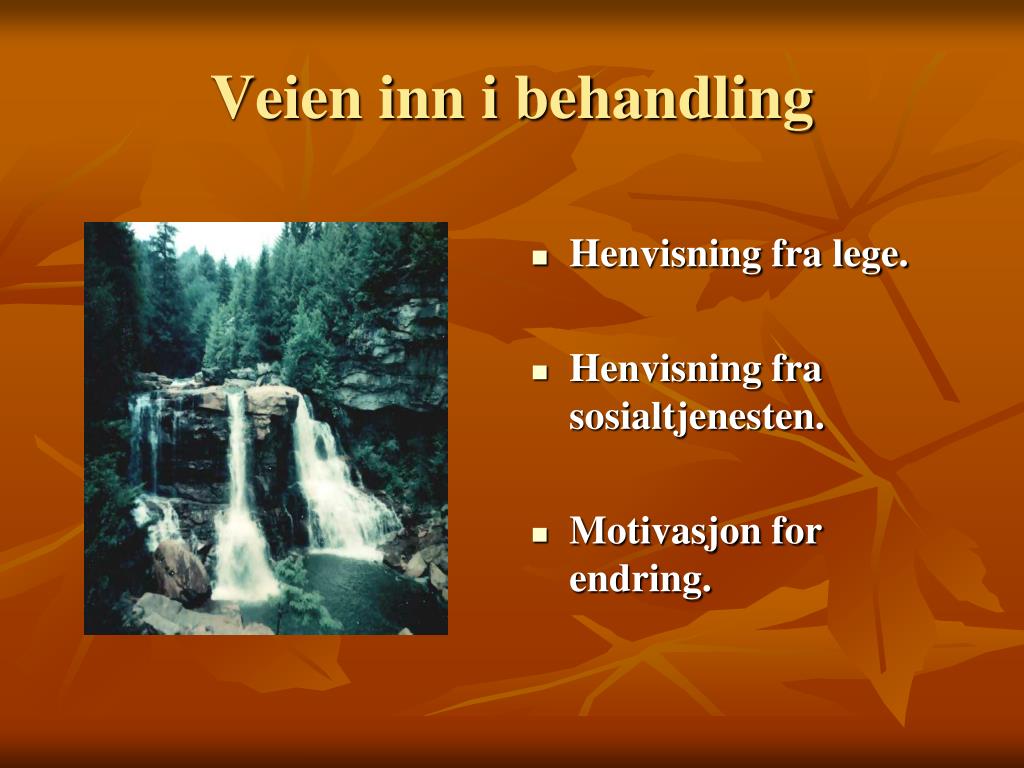 Veien inn i behandling

- Henvisning fra lege.
- Henvisning fra sosialtjenesten.
- Motivasjon for endring.